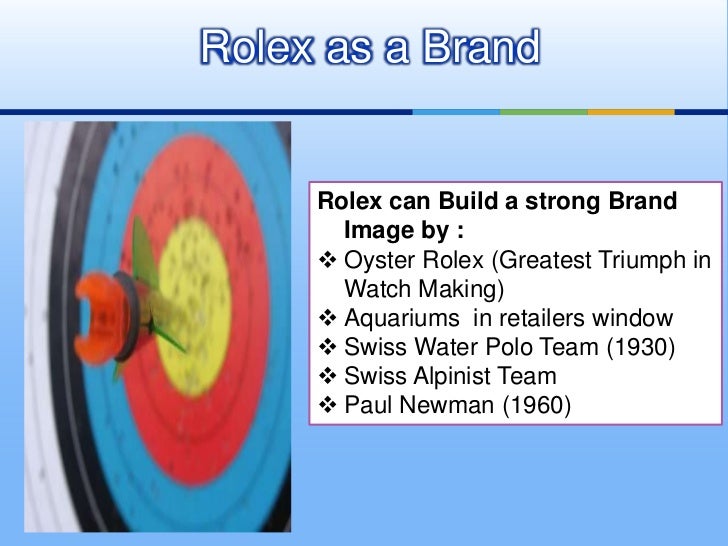 Rolex as a Brand

Rolex can Build a strong Brand Image by :
❖ Oyster Rolex (Greatest Triumph in Watch Making)
❖ Aquariums in retailers window
❖ Swiss Water Polo Team (1930)
❖ Swiss Alpinist Team
❖ Paul Newman (1960)